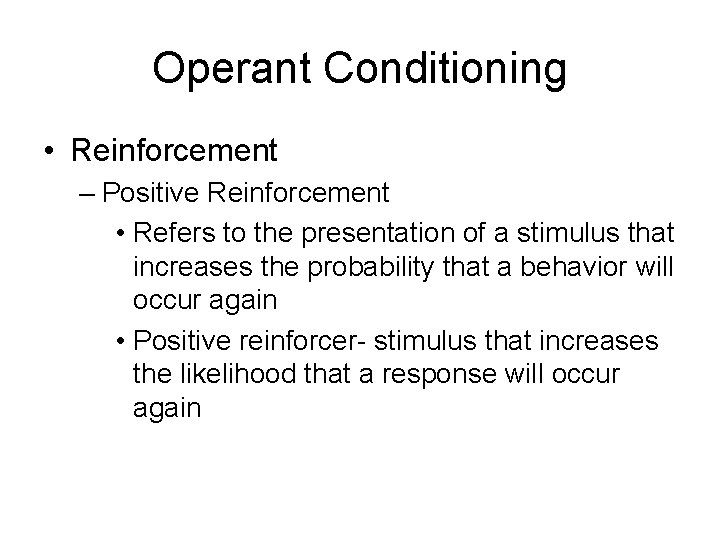 Operant Conditioning

• Reinforcement
– Positive Reinforcement
• Refers to the presentation of a stimulus that increases the probability that a behavior will occur again
• Positive reinforcer- stimulus that increases the likelihood that a response will occur again